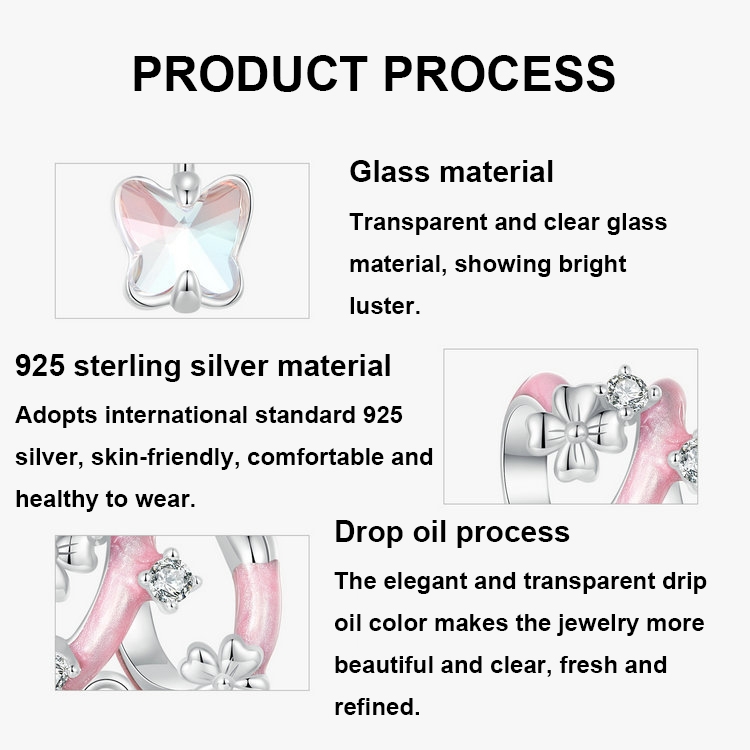 PRODUCT PROCESS

Glass material

Transparent and clear glass material, showing bright luster.

925 sterling silver material

Adopts international standard 925 silver, skin-friendly, comfortable and healthy to wear.

Drop oil process

The elegant and transparent drip oil color makes the jewelry more beautiful and clear, fresh and refined.